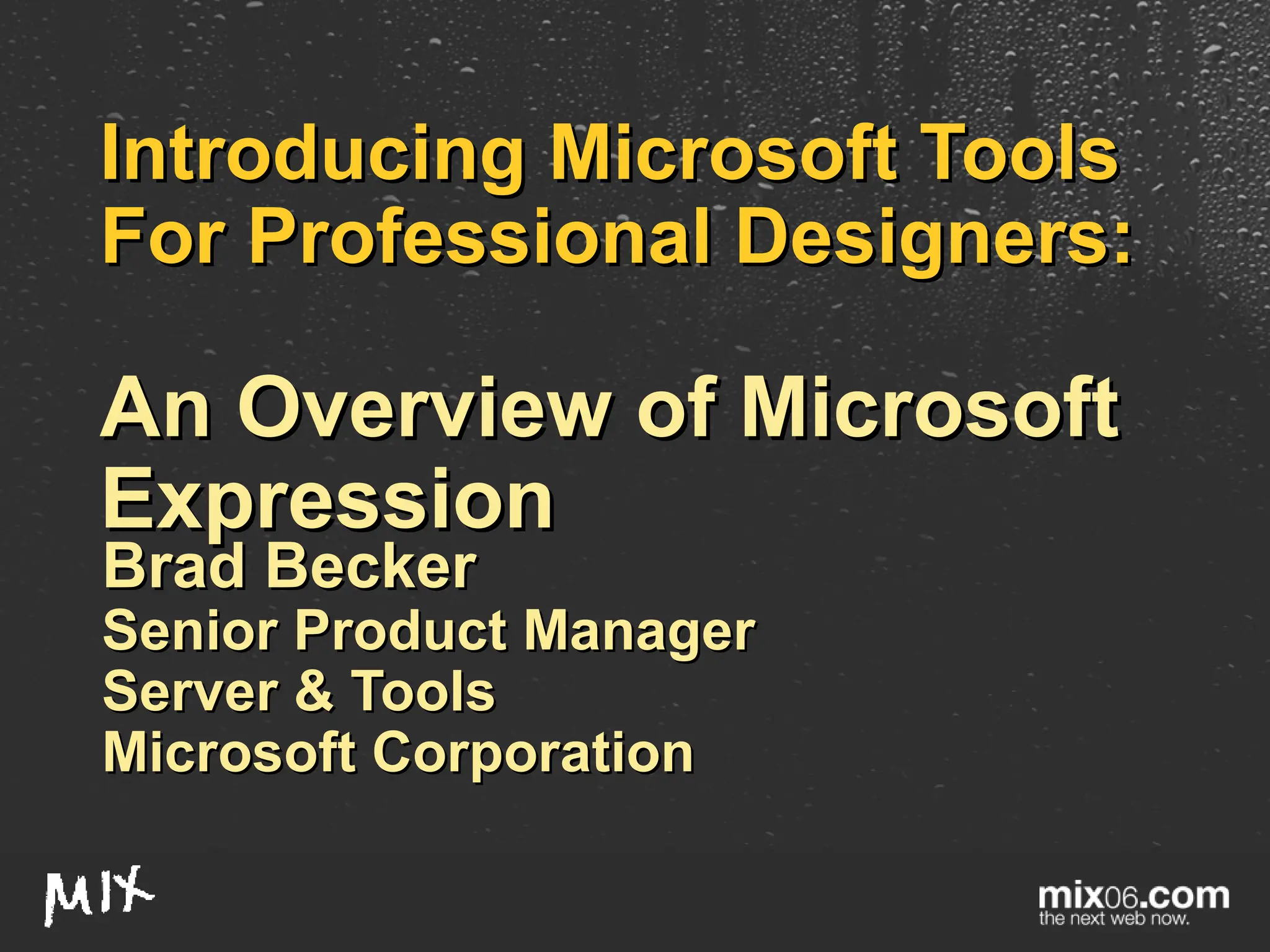 Introducing Microsoft Tools For Professional Designers:

An Overview of Microsoft Expression

Brad Becker
Senior Product Manager
Server & Tools
Microsoft Corporation

MIX

mix06.com
the next web now.